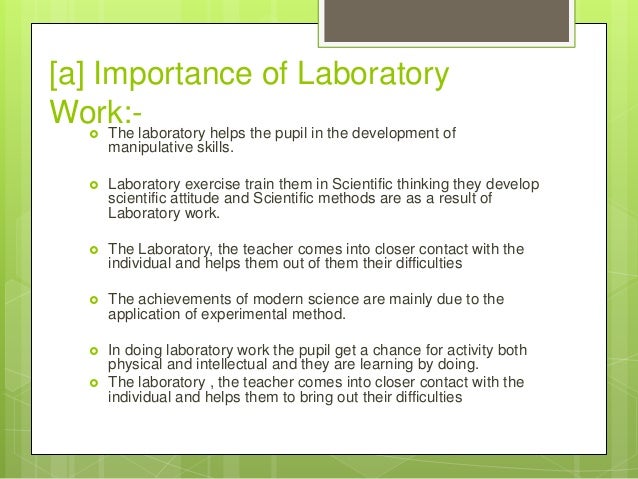 [a] Importance of Laboratory Work:-

The laboratory helps the pupil in the development of manipulative skills.

Laboratory exercise train them in Scientific thinking they develop scientific attitude and Scientific methods are as a result of Laboratory work.

The Laboratory, the teacher comes into closer contact with the individual and helps them out of them their difficulties

The achievements of modern science are mainly due to the application of experimental method.

In doing laboratory work the pupil get a chance for activity both physical and intellectual and they are learning by doing.

The laboratory , the teacher comes into closer contact with the individual and helps them to bring out their difficulties